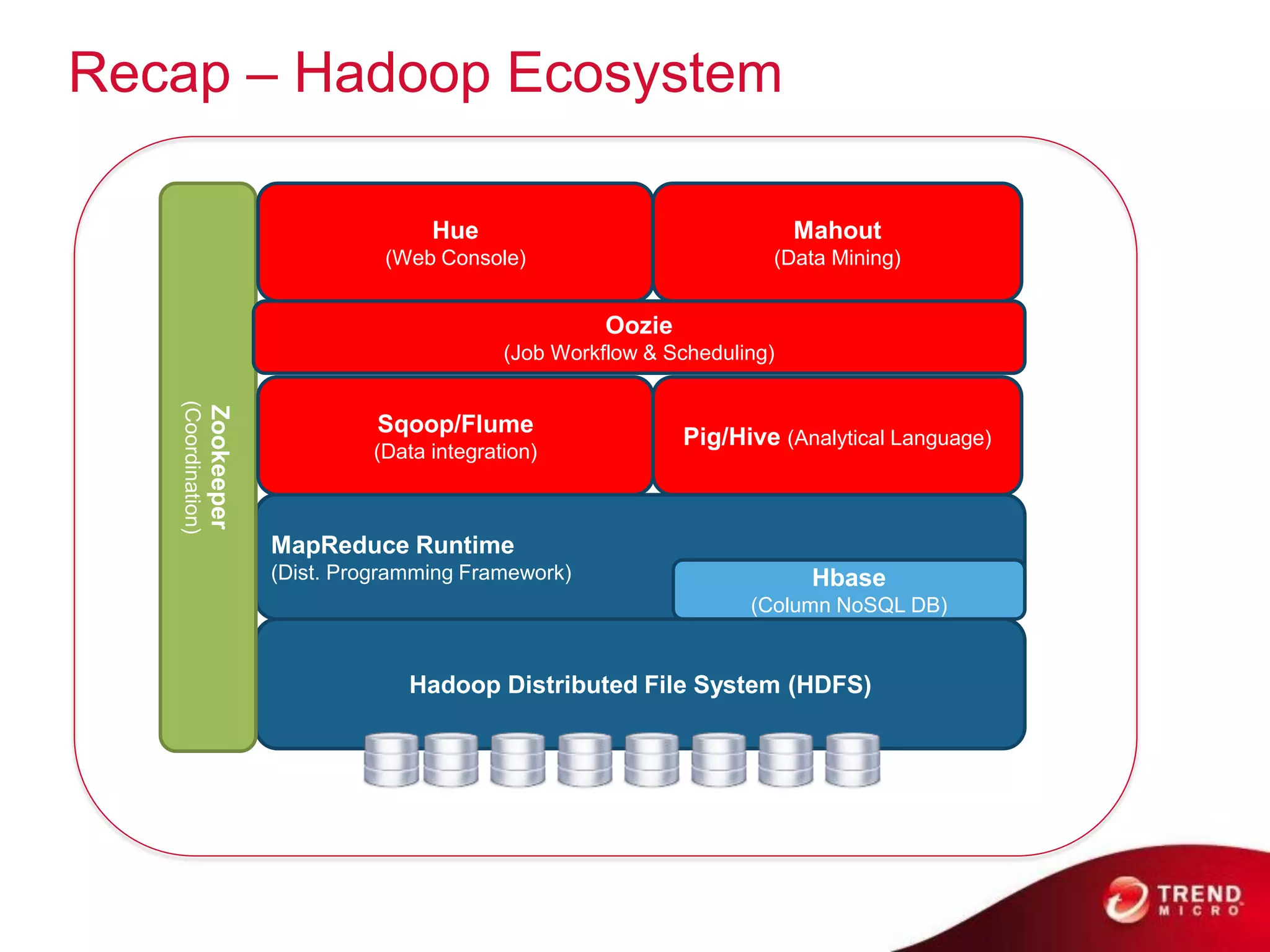 Recap – Hadoop Ecosystem

Zookeeper
(Coordination)

Hue
(Web Console)

Mahout
(Data Mining)

Oozie
(Job Workflow & Scheduling)

Sqoop/Flume
(Data integration)

Pig/Hive (Analytical Language)

MapReduce Runtime
(Dist. Programming Framework)

Hbase
(Column NoSQL DB)

Hadoop Distributed File System (HDFS)

TREND MICRO